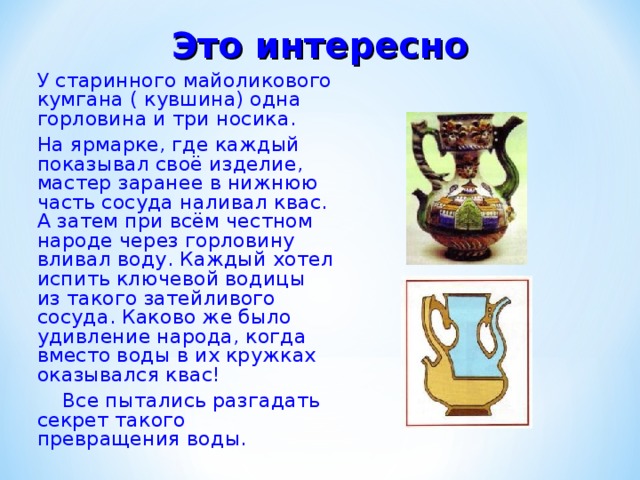 Это интересно

У старинного майоликового кумгана ( кувшина) одна горловина и три носика.

На ярмарке, где каждый показывал своё изделие, мастер заранее в нижнюю часть сосуда наливал квас. А затем при всём честном народе через горловину вливал воду. Каждый хотел испить ключевой водицы из такого затейливого сосуда. Каково же было удивление народа, когда вместо воды в их кружках оказывался квас!

Все пытались разгадать секрет такого превращения воды.